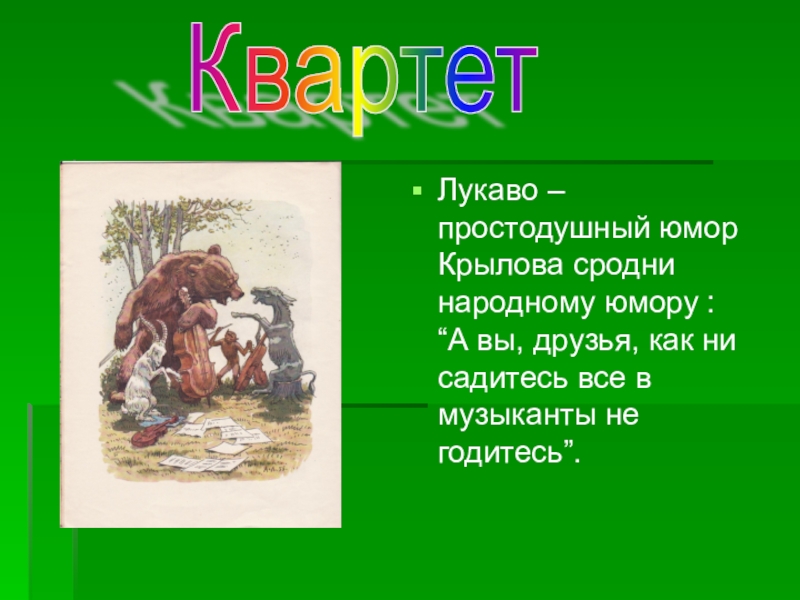 Квартет

Лукаво – простодушный юмор Крылова сродни народному юмору : “А вы, друзья, как ни садитесь все в музыканты не годитесь”.